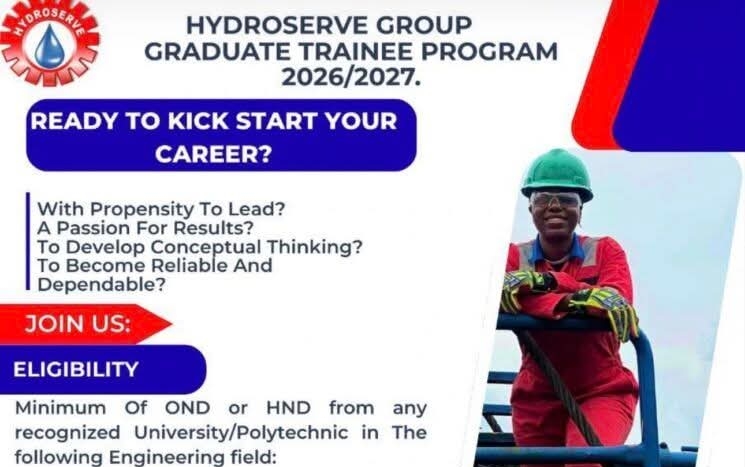 HYDROSERVE

HYDROSERVE GROUP GRADUATE TRAINEE PROGRAM 2026/2027.

READY TO KICK START YOUR CAREER?

With Propensity To Lead?
A Passion For Results?
To Develop Conceptual Thinking?
To Become Reliable And Dependable?

JOIN US:

ELIGIBILITY

Minimum Of OND or HND from any recognized University/Polytechnic in The following Engineering field: